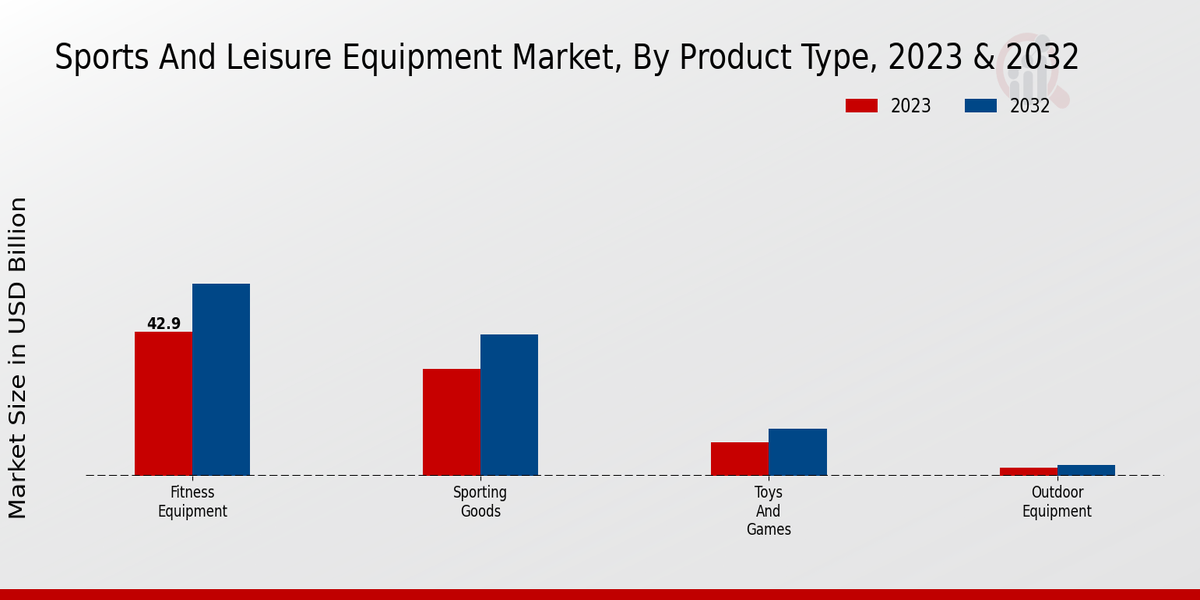 Sports And Leisure Equipment Market, By Product Type, 2023 & 2032

2023
2032

Market Size in USD Billion

42.9

Fitness Equipment

Sporting Goods

Toys And Games

Outdoor Equipment